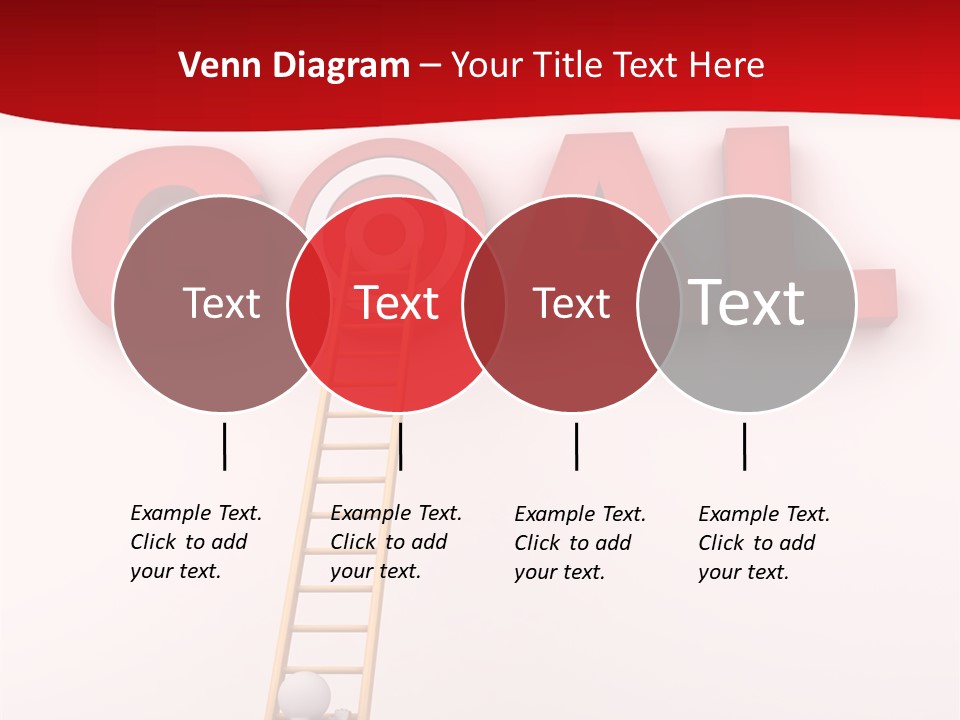 Venn Diagram – Your Title Text Here

GOAL

Text

Text

Text

Text

Example Text. Click to add your text.

Example Text. Click to add your text.

Example Text. Click to add your text.

Example Text. Click to add your text.